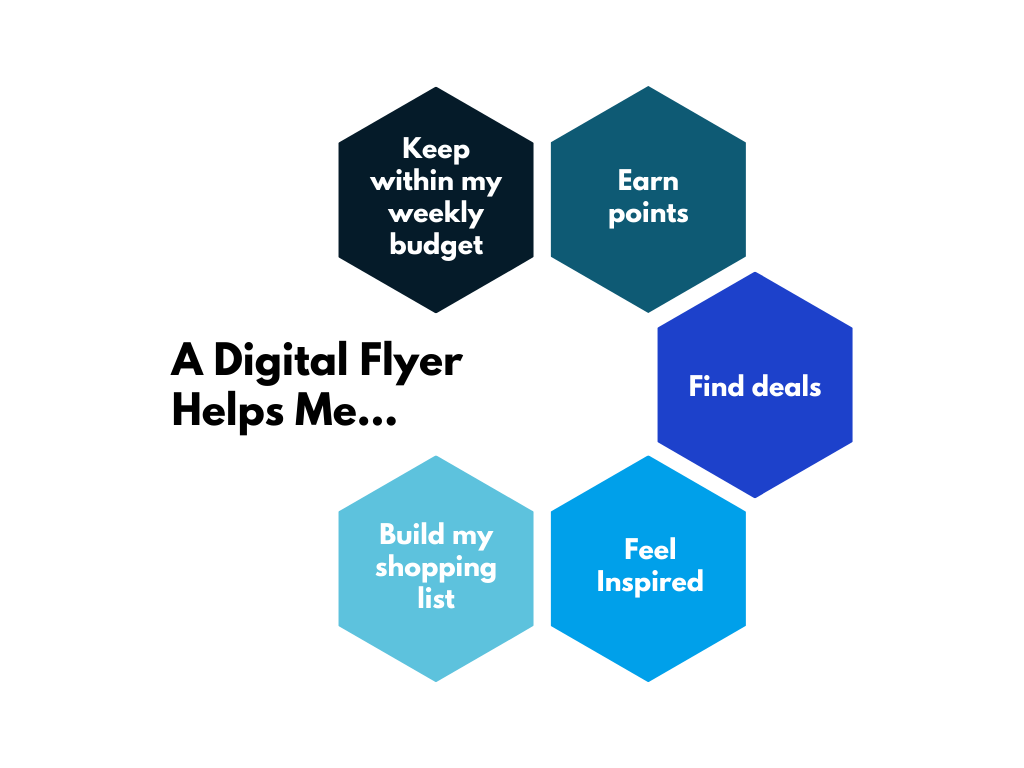 A Digital Flyer Helps Me...

Keep within my weekly budget

Earn points

Find deals

Feel Inspired

Build my shopping list